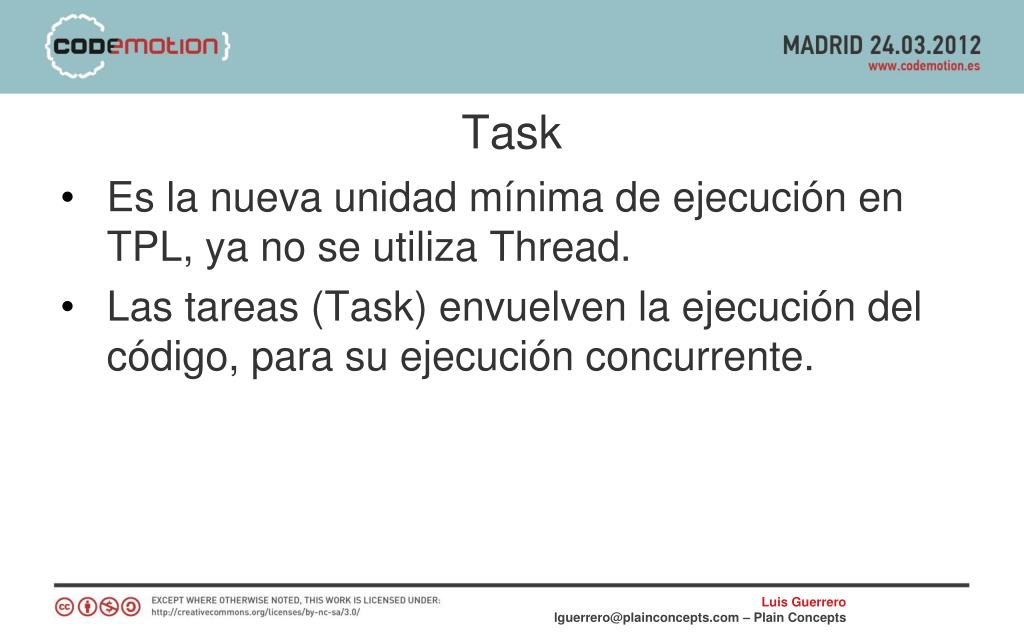 {codemotion}

MADRID 24.03.2012
www.codemotion.es

Task

• Es la nueva unidad mínima de ejecución en TPL, ya no se utiliza Thread.
• Las tareas (Task) envuelven la ejecución del código, para su ejecución concurrente.

EXCEPT WHERE OTHERWISE NOTED, THIS WORK IS LICENSED UNDER:
http://creativecommons.org/licenses/by-nc-sa/3.0/

Luis Guerrero
lguerrero@plainconcepts.com – Plain Concepts